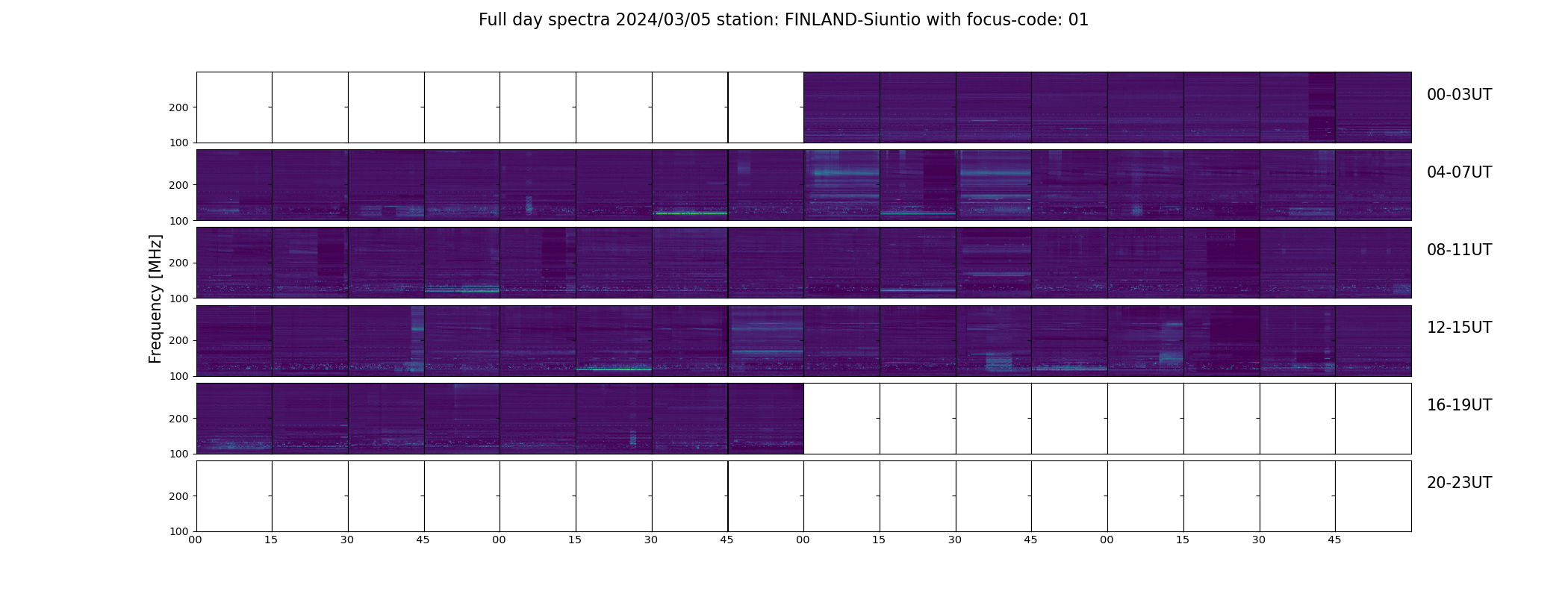 Full day spectra 2024/03/05 station: FINLAND-Siuntio with focus-code: 01

Frequency [MHz]

200
100
00-03UT

200
100
04-07UT

200
100
08-11UT

200
100
12-15UT

200
100
16-19UT

200
100
20-23UT

00 15 30 45 00 15 30 45 00 15 30 45 00 15 30 45